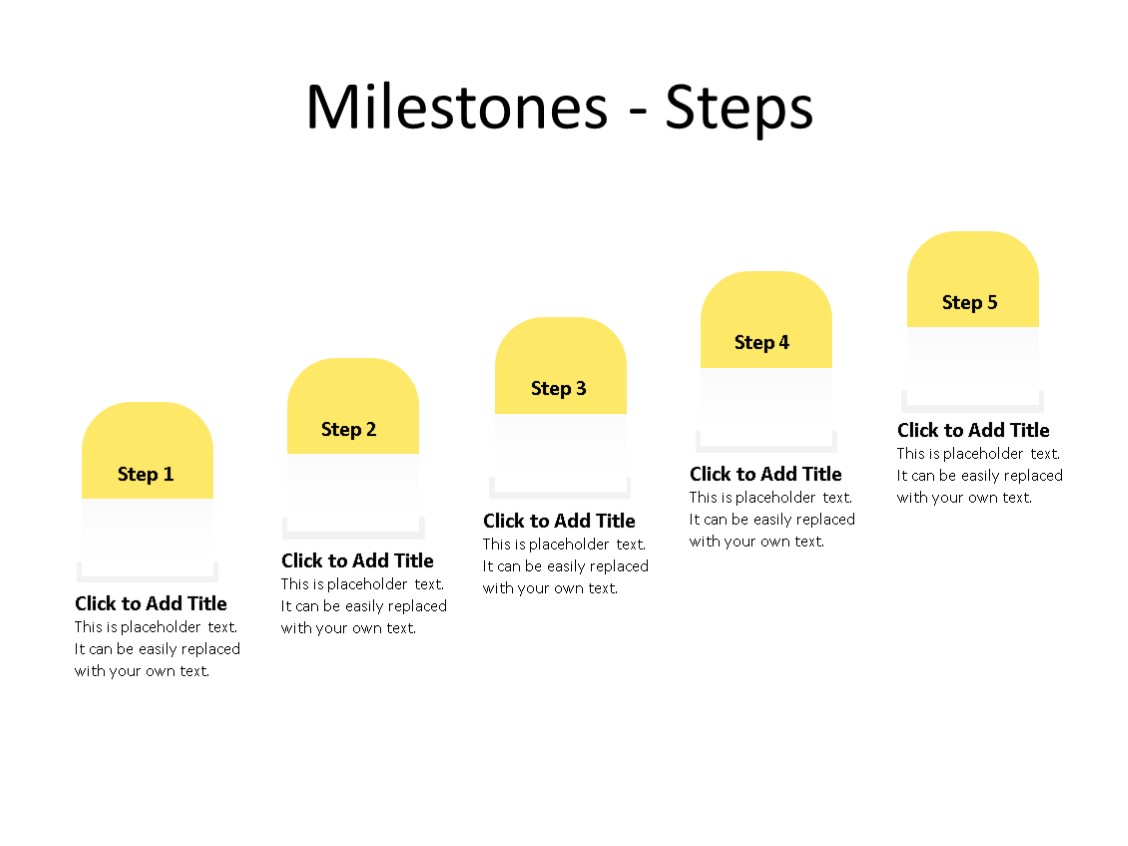 Milestones - Steps

Step 1

Click to Add Title
This is placeholder text. It can be easily replaced with your own text.

Step 2

Click to Add Title
This is placeholder text. It can be easily replaced with your own text.

Step 3

Click to Add Title
This is placeholder text. It can be easily replaced with your own text.

Step 4

Click to Add Title
This is placeholder text. It can be easily replaced with your own text.

Step 5

Click to Add Title
This is placeholder text. It can be easily replaced with your own text.